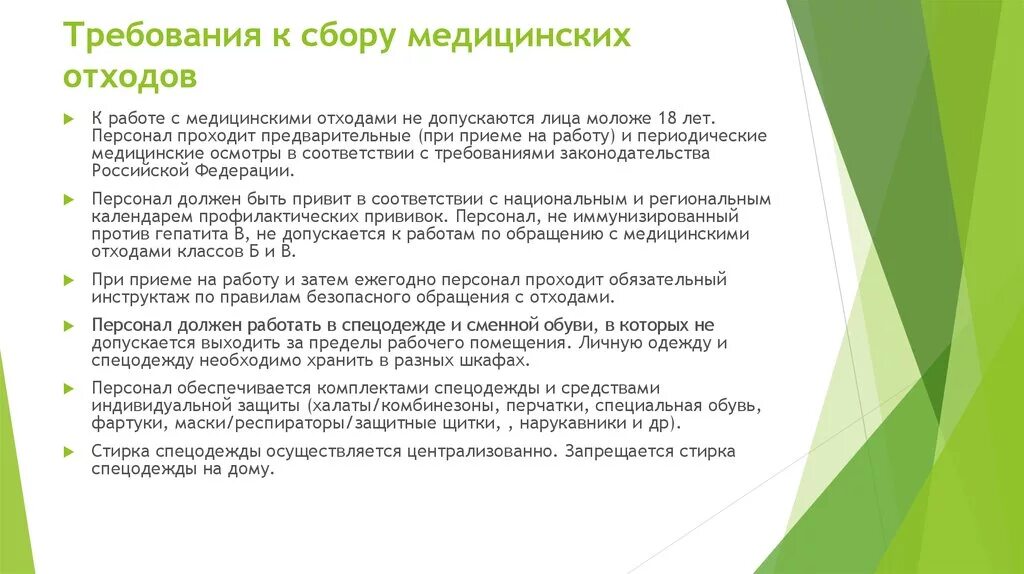 Требования к сбору медицинских отходов

К работе с медицинскими отходами не допускаются лица моложе 18 лет. Персонал проходит предварительные (при приеме на работу) и периодические медицинские осмотры в соответствии с требованиями законодательства Российской Федерации.

Персонал должен быть привит в соответствии с национальным и региональным календарем профилактических прививок. Персонал, не иммунизированный против гепатита В, не допускается к работам по обращению с медицинскими отходами классов Б и В.

При приеме на работу и затем ежегодно персонал проходит обязательный инструктаж по правилам безопасного обращения с отходами.

Персонал должен работать в спецодежде и сменной обуви, в которых не допускается выходить за пределы рабочего помещения. Личную одежду и спецодежду необходимо хранить в разных шкафах.

Персонал обеспечивается комплектами спецодежды и средствами индивидуальной защиты (халаты/комбинезоны, перчатки, специальная обувь, фартуки, маски/респираторы/защитные щитки, , нарукавники и др).

Стирка спецодежды осуществляется централизованно. Запрещается стирка спецодежды на дому.